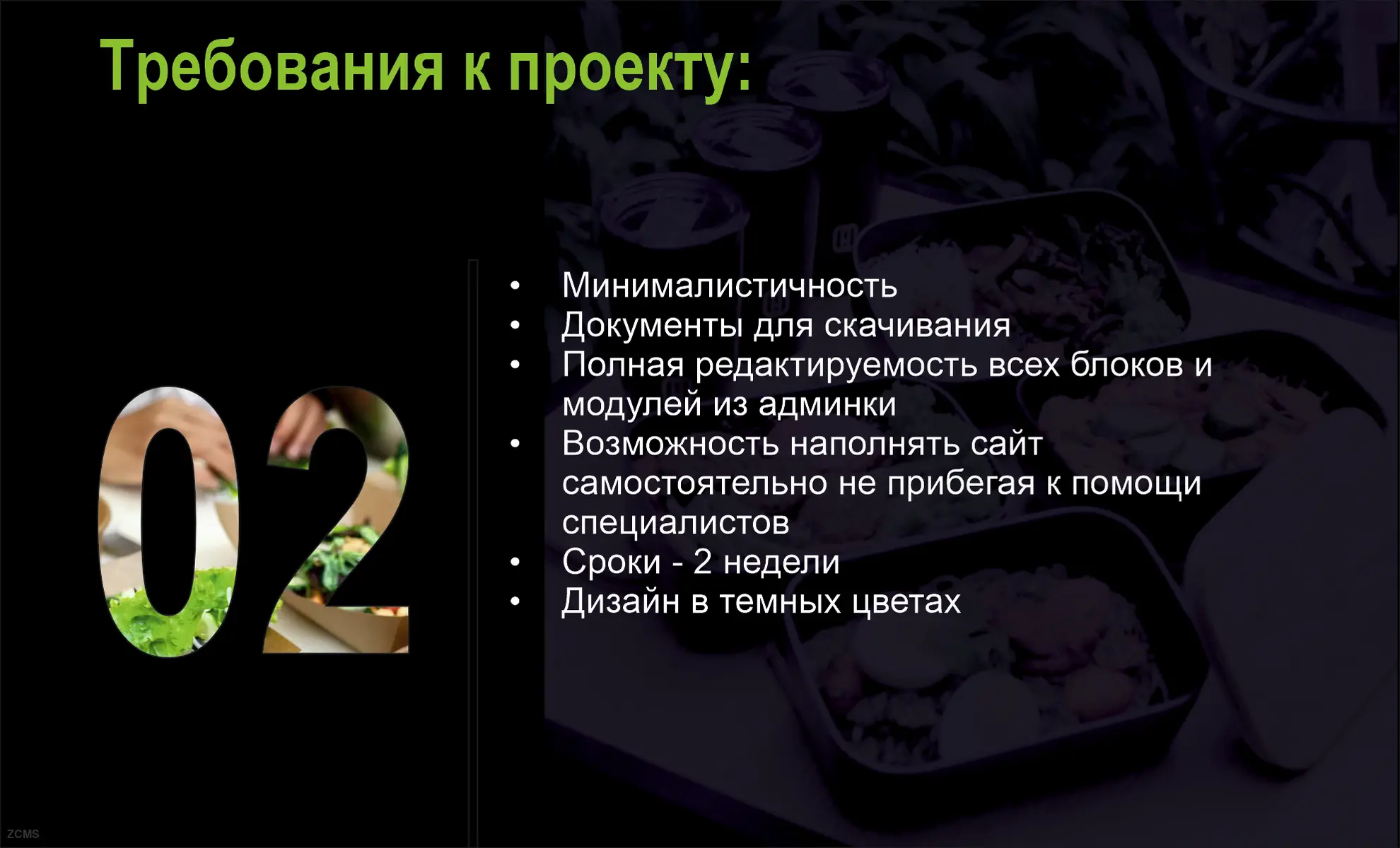 Требования к проекту:

02

• Минималистичность
• Документы для скачивания
• Полная редактируемость всех блоков и модулей из админки
• Возможность наполнять сайт самостоятельно не прибегая к помощи специалистов
• Сроки - 2 недели
• Дизайн в темных цветах

ZCMS